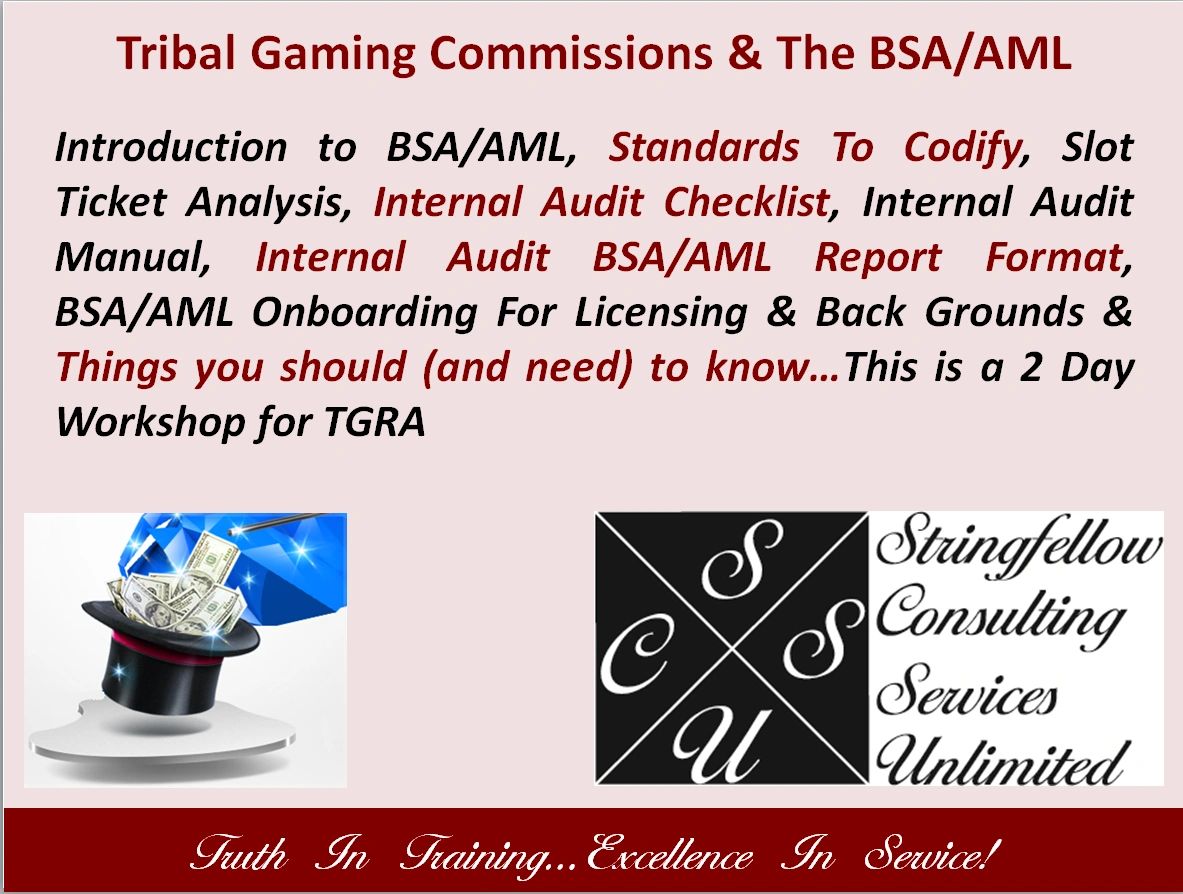 Tribal Gaming Commissions & The BSA/AML

Introduction to BSA/AML, Standards To Codify, Slot Ticket Analysis, Internal Audit Checklist, Internal Audit Manual, Internal Audit BSA/AML Report Format, BSA/AML Onboarding For Licensing & Back Grounds & Things you should (and need) to know…This is a 2 Day Workshop for TGRA

S
C
S
U

Stringfellow
Consulting
Services
Unlimited

Truth In Training…Excellence In Service!